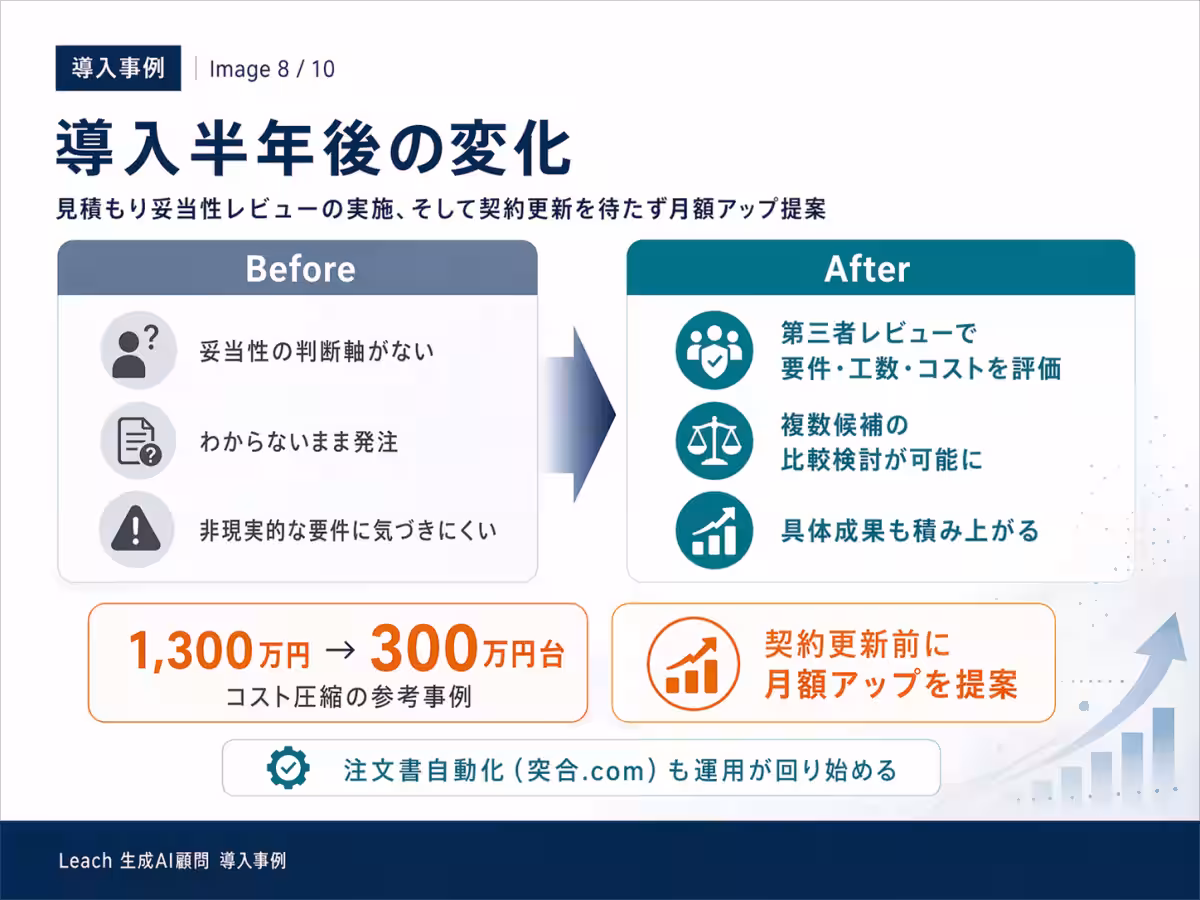 導入事例 | Image 8 / 10

導入半年後の変化

見積もり妥当性レビューの実施、そして契約更新を待たず月額アップ提案

Before

妥当性の判断軸がない

わからないまま発注

非現実的な要件に気づきにくい

After

第三者レビューで要件・工数・コストを評価

複数候補の比較検討が可能に

具体成果も積み上がる

1,300万円 → 300万円台
コスト圧縮の参考事例

契約更新前に月額アップを提案

注文書自動化（突合.com）も運用が回り始める

Leach 生成AI顧問 導入事例